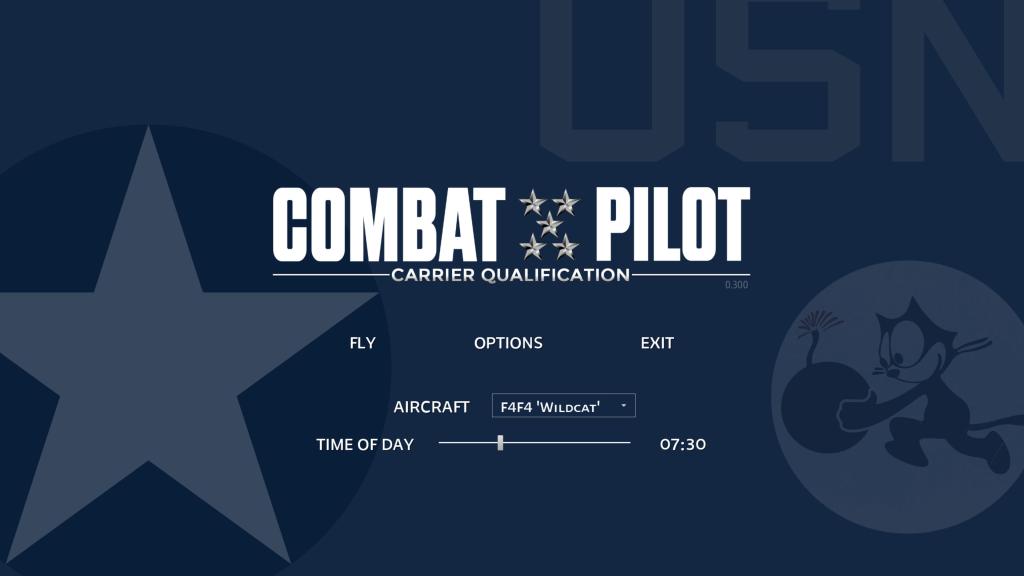 USN

COMBAT PILOT
CARRIER QUALIFICATION
0.300

FLY OPTIONS EXIT

AIRCRAFT F4F4 'Wildcat'

TIME OF DAY 07:30